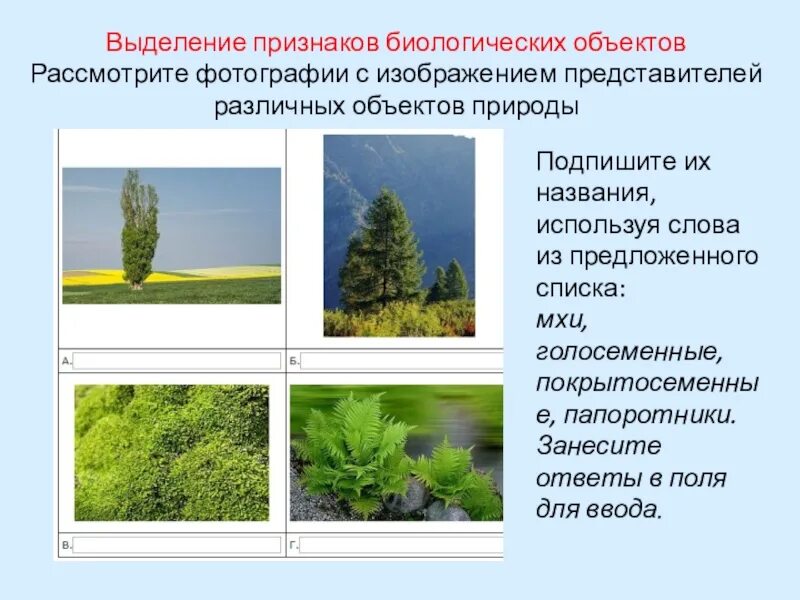 Выделение признаков биологических объектов
Рассмотрите фотографии с изображением представителей различных объектов природы

А.

Б.

В.

Г.

Подпишите их названия, используя слова из предложенного списка: мхи, голосеменные, покрытосеменные, папоротники. Занесите ответы в поля для ввода.